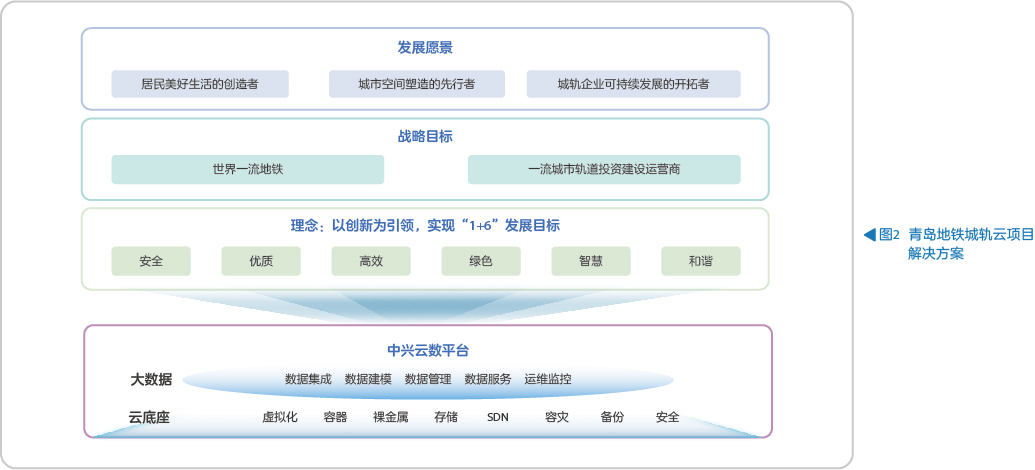 发展愿景

居民美好生活的创造者

城市空间塑造的先行者

城轨企业可持续发展的开拓者

战略目标

世界一流地铁

一流城市轨道投资建设运营商

理念：以创新为引领，实现“1+6”发展目标

安全

优质

高效

绿色

智慧

和谐

中兴云数平台

大数据

数据集成 数据建模 数据管理 数据服务 运维监控

云底座

虚拟化 容器 裸金属 存储 SDN 容灾 备份 安全

◀图2 青岛地铁城轨云项目解决方案